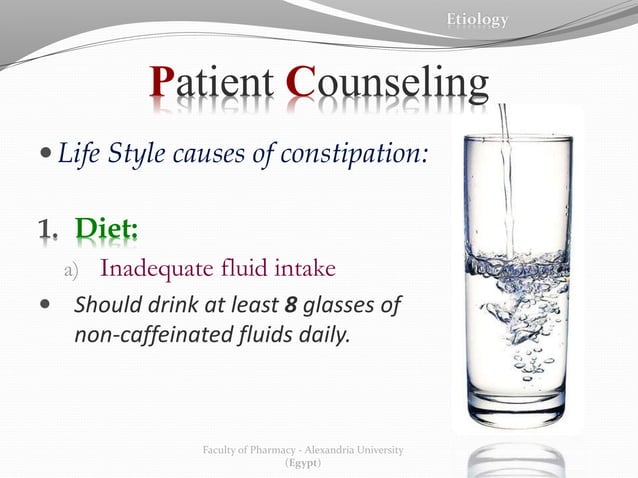 Etiology

Patient Counseling

• Life Style causes of constipation:

1. Diet:

a) Inadequate fluid intake

• Should drink at least 8 glasses of non-caffeinated fluids daily.

Faculty of Pharmacy - Alexandria University (Egypt)